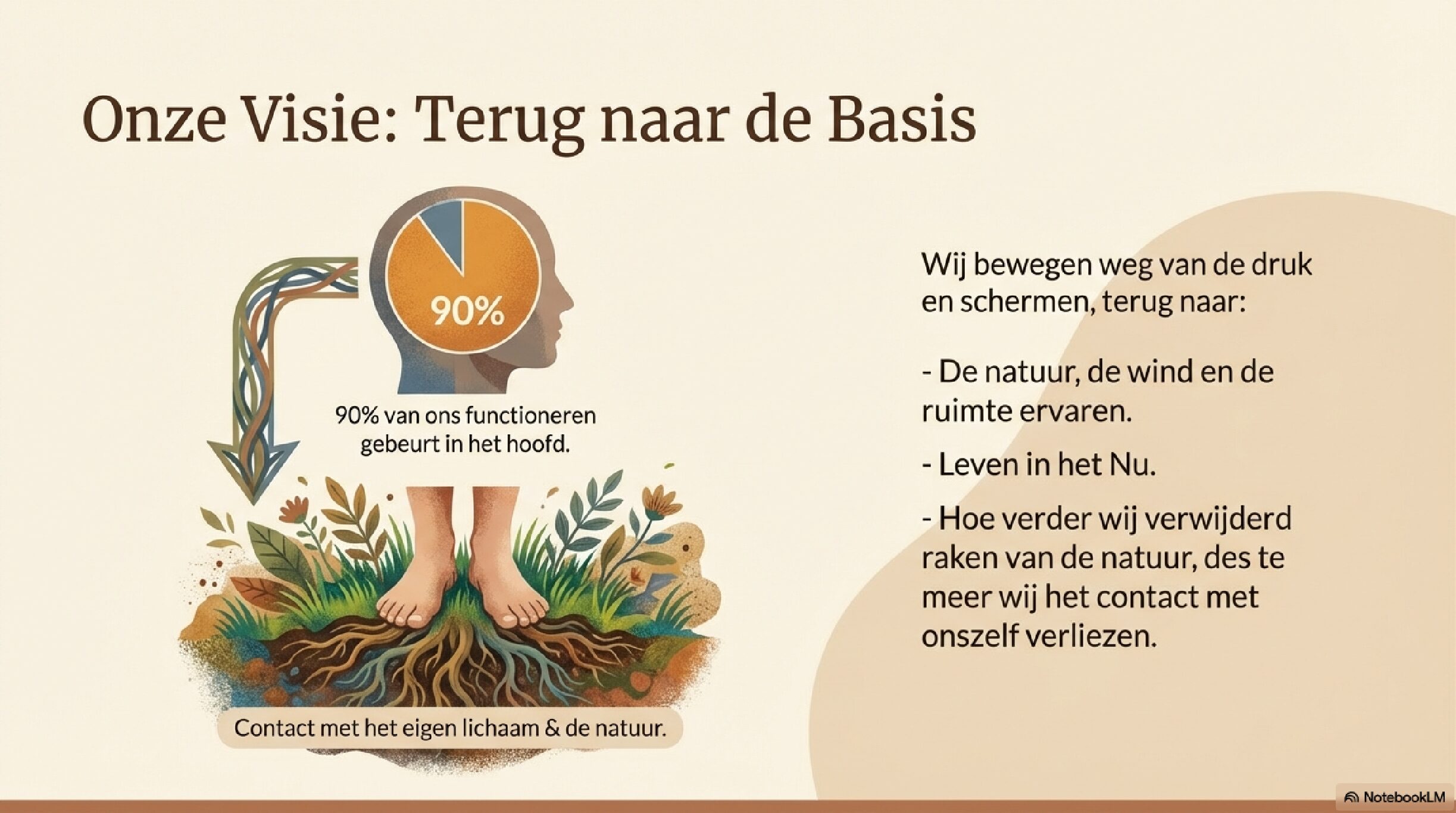 Onze Visie: Terug naar de Basis

90%

90% van ons functioneren gebeurt in het hoofd.

Contact met het eigen lichaam & de natuur.

Wij bewegen weg van de druk en schermen, terug naar:

- De natuur, de wind en de ruimte ervaren.

- Leven in het Nu.

- Hoe verder wij verwijderd raken van de natuur, des te meer wij het contact met onszelf verliezen.

NotebookLM